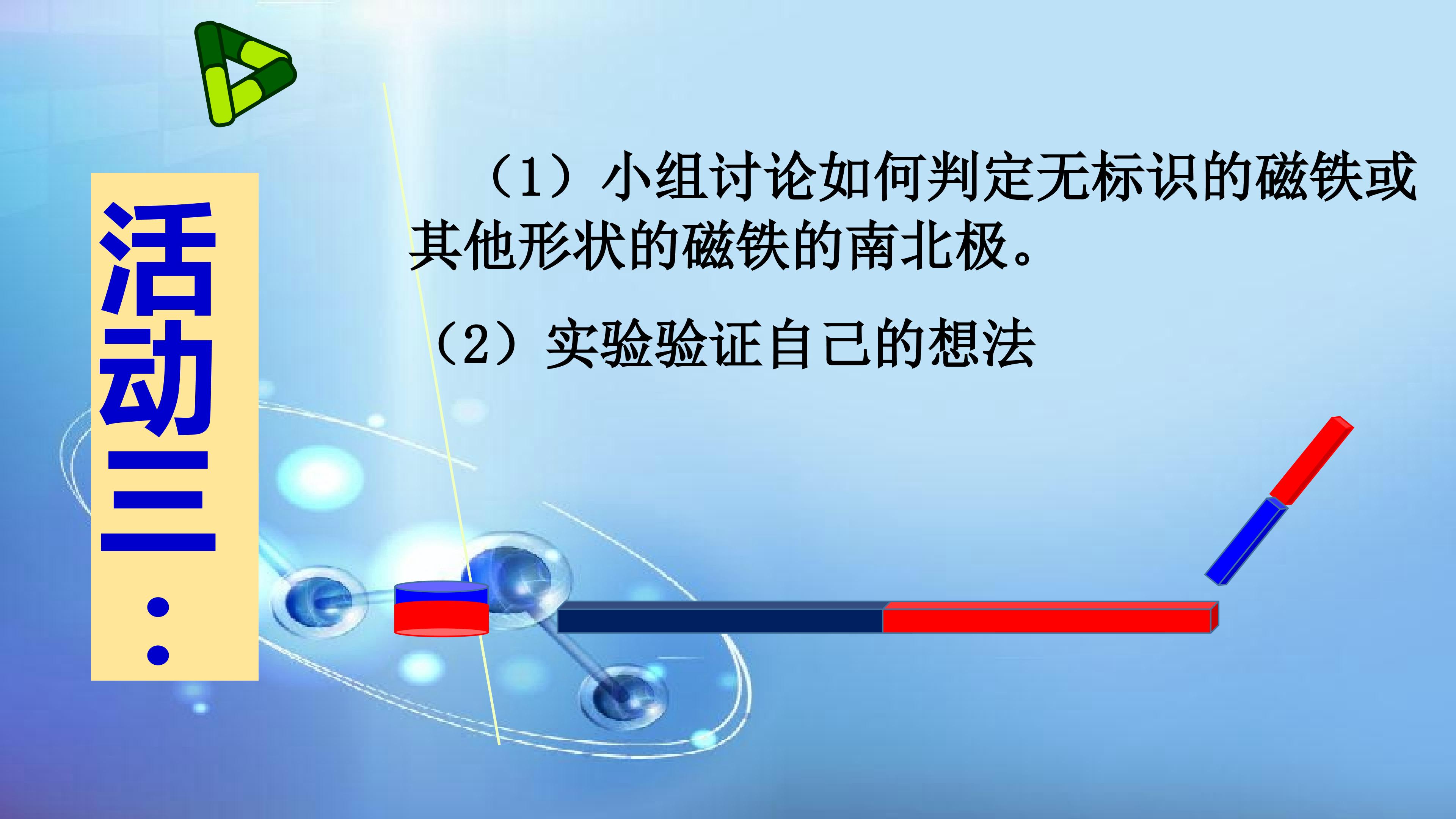 活动三：

（1）小组讨论如何判定无标识的磁铁或其他形状的磁铁的南北极。

（2）实验验证自己的想法